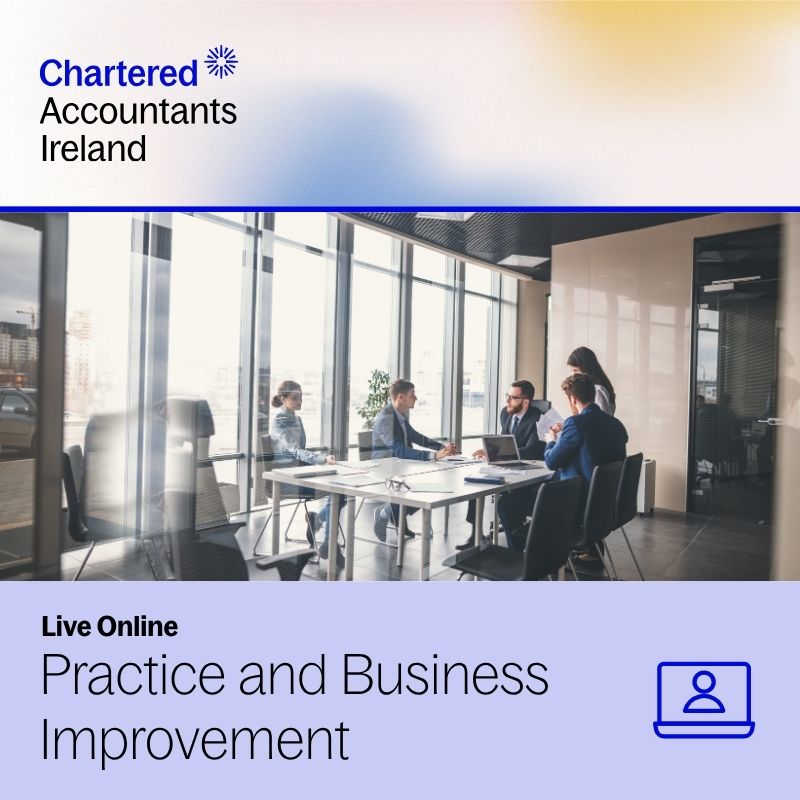 Chartered
Accountants
Ireland

Live Online
Practice and Business Improvement